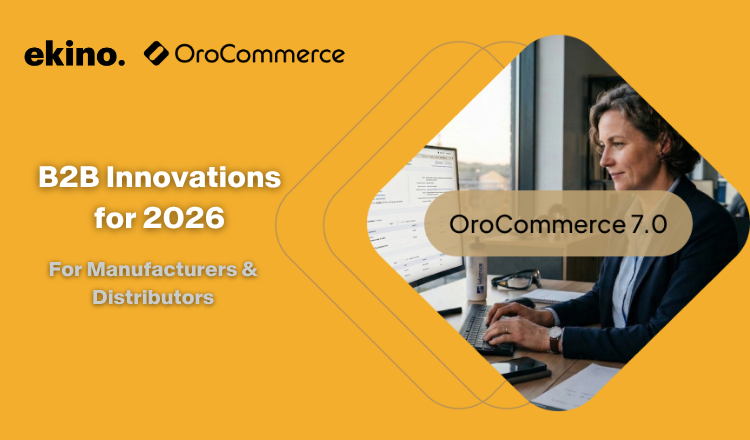 ekino. OroCommerce

B2B Innovations for 2026

For Manufacturers & Distributors

OroCommerce 7.0